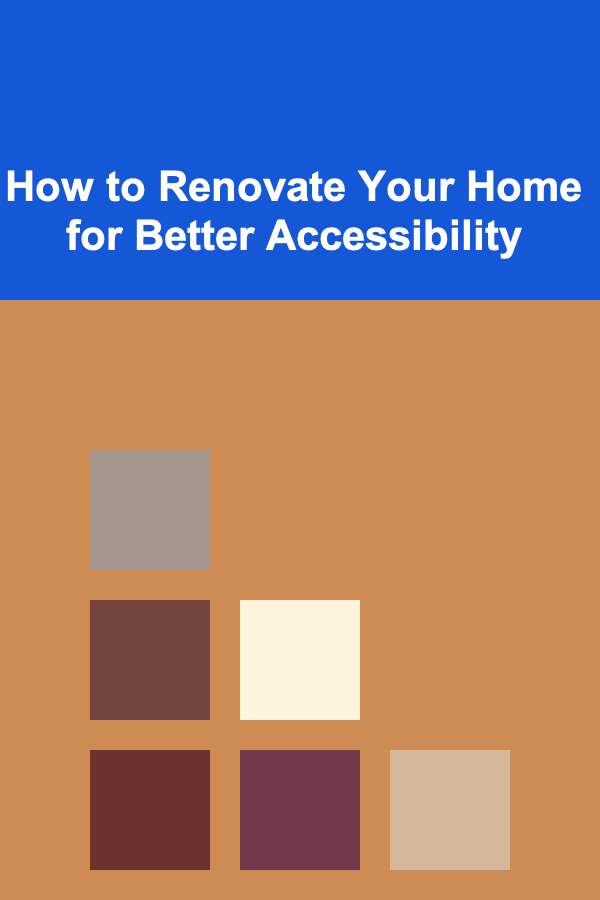 How to Renovate Your Home for Better Accessibility